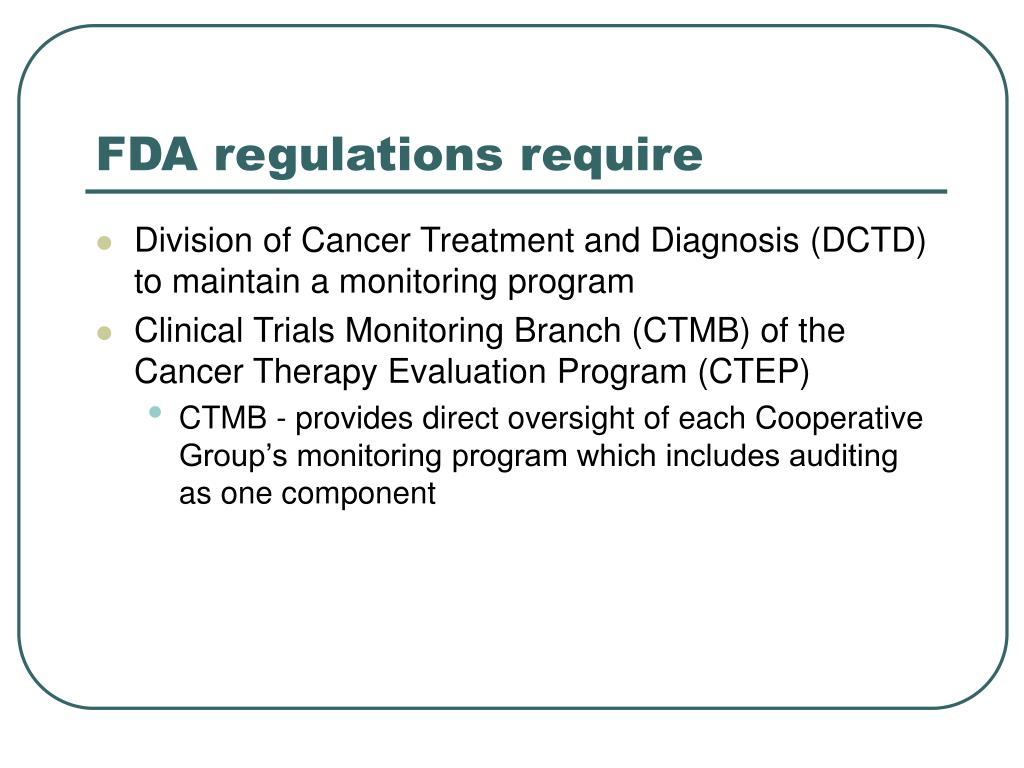 FDA regulations require

- Division of Cancer Treatment and Diagnosis (DCTD) to maintain a monitoring program
- Clinical Trials Monitoring Branch (CTMB) of the Cancer Therapy Evaluation Program (CTEP)
  - CTMB - provides direct oversight of each Cooperative Group's monitoring program which includes auditing as one component